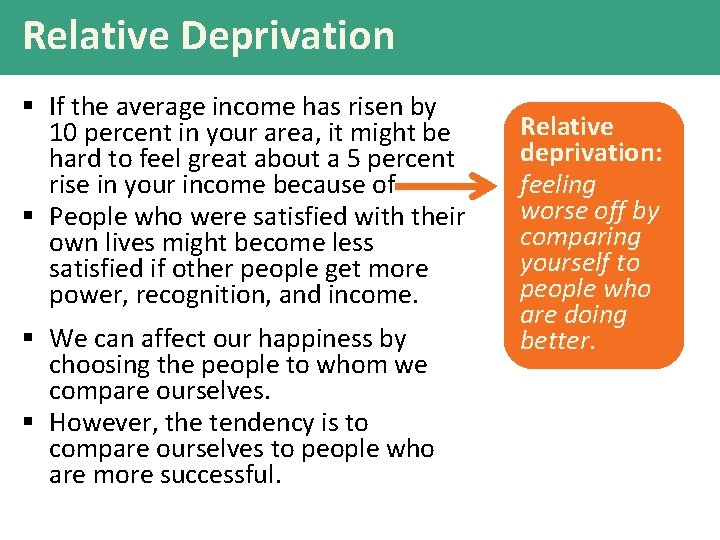 Relative Deprivation

▪ If the average income has risen by 10 percent in your area, it might be hard to feel great about a 5 percent rise in your income because of

▪ People who were satisfied with their own lives might become less satisfied if other people get more power, recognition, and income.

▪ We can affect our happiness by choosing the people to whom we compare ourselves.

▪ However, the tendency is to compare ourselves to people who are more successful.

Relative deprivation: feeling worse off by comparing yourself to people who are doing better.